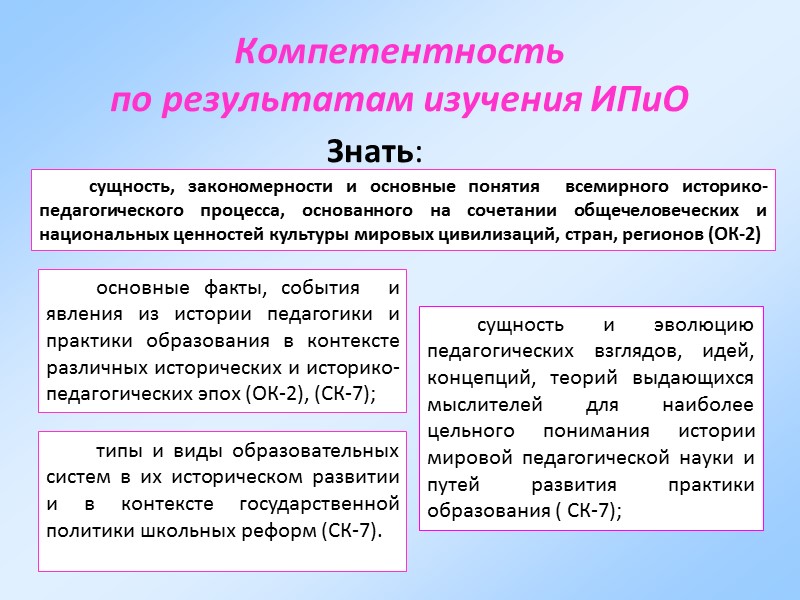 Компетентность
по результатам изучения ИПиО

Знать:

сущность, закономерности и основные понятия всемирного историко-педагогического процесса, основанного на сочетании общечеловеческих и национальных ценностей культуры мировых цивилизаций, стран, регионов (ОК-2)

основные факты, события и явления из истории педагогики и практики образования в контексте различных исторических и историко-педагогических эпох (ОК-2), (СК-7);

типы и виды образовательных систем в их историческом развитии и в контексте государственной политики школьных реформ (СК-7).

сущность и эволюцию педагогических взглядов, идей, концепций, теорий выдающихся мыслителей для наиболее цельного понимания истории мировой педагогической науки и путей развития практики образования ( СК-7);